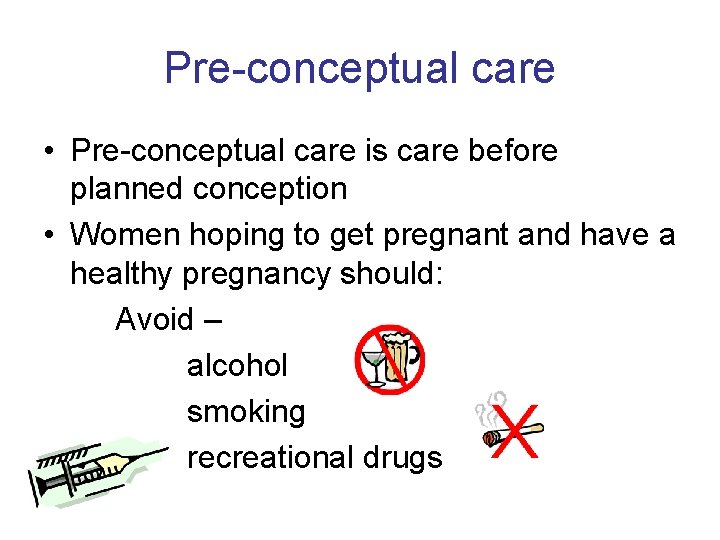 Pre-conceptual care

• Pre-conceptual care is care before planned conception

• Women hoping to get pregnant and have a healthy pregnancy should:

Avoid –

alcohol

smoking

recreational drugs